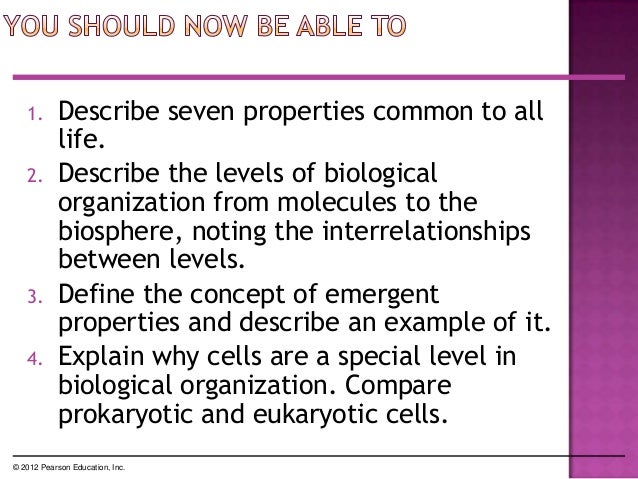 YOU SHOULD NOW BE ABLE TO

1. Describe seven properties common to all life.
2. Describe the levels of biological organization from molecules to the biosphere, noting the interrelationships between levels.
3. Define the concept of emergent properties and describe an example of it.
4. Explain why cells are a special level in biological organization. Compare prokaryotic and eukaryotic cells.

© 2012 Pearson Education, Inc.